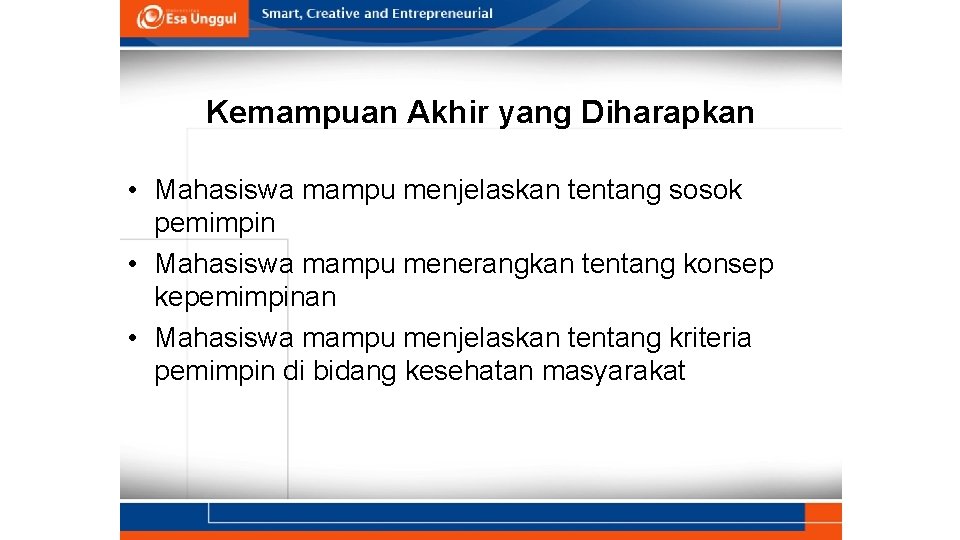 Esa Unggul
Smart, Creative and Entrepreneurial

Kemampuan Akhir yang Diharapkan

• Mahasiswa mampu menjelaskan tentang sosok pemimpin
• Mahasiswa mampu menerangkan tentang konsep kepemimpinan
• Mahasiswa mampu menjelaskan tentang kriteria pemimpin di bidang kesehatan masyarakat